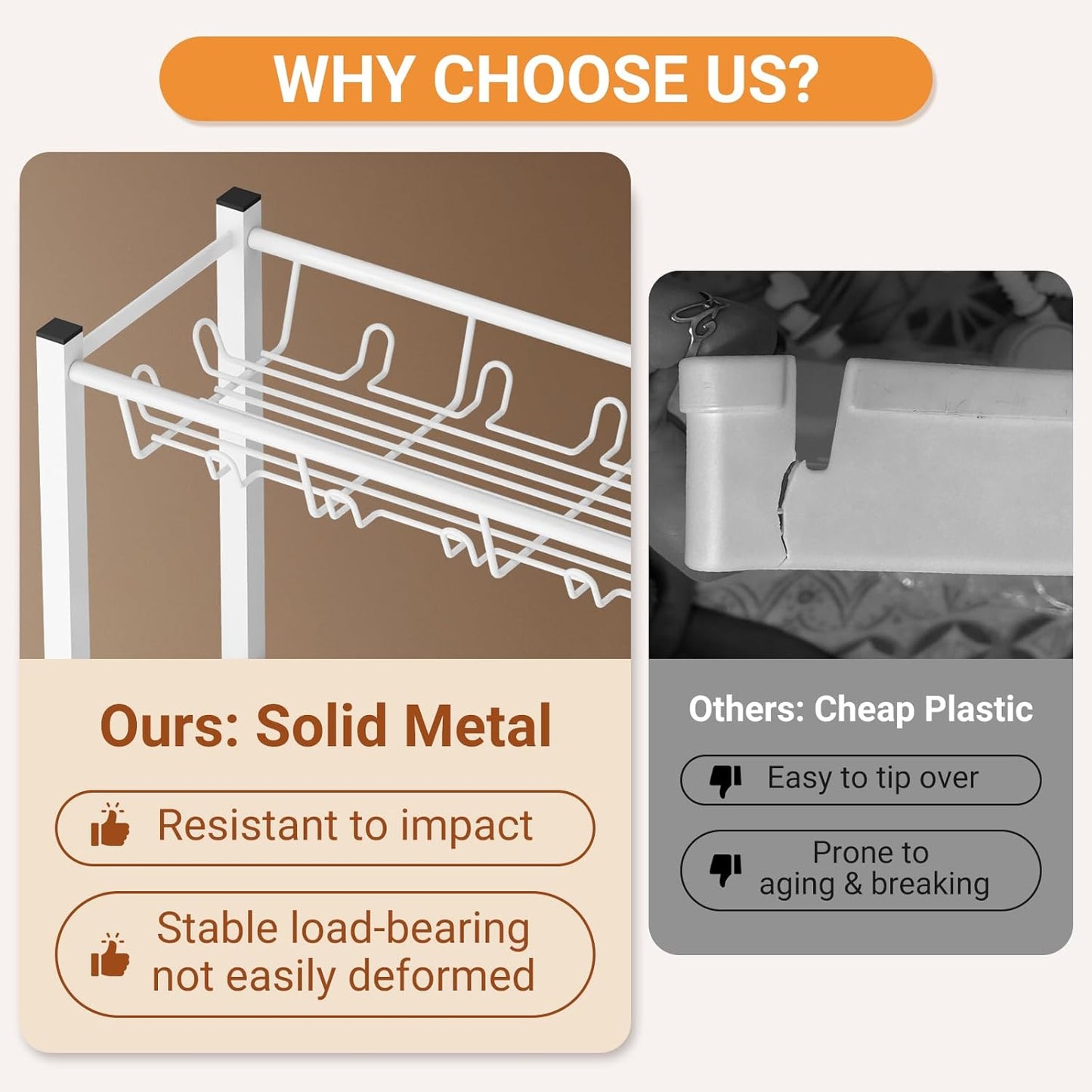 WHY CHOOSE US?

Ours: Solid Metal

Resistant to impact

Stable load-bearing not easily deformed

Others: Cheap Plastic

Easy to tip over

Prone to aging & breaking